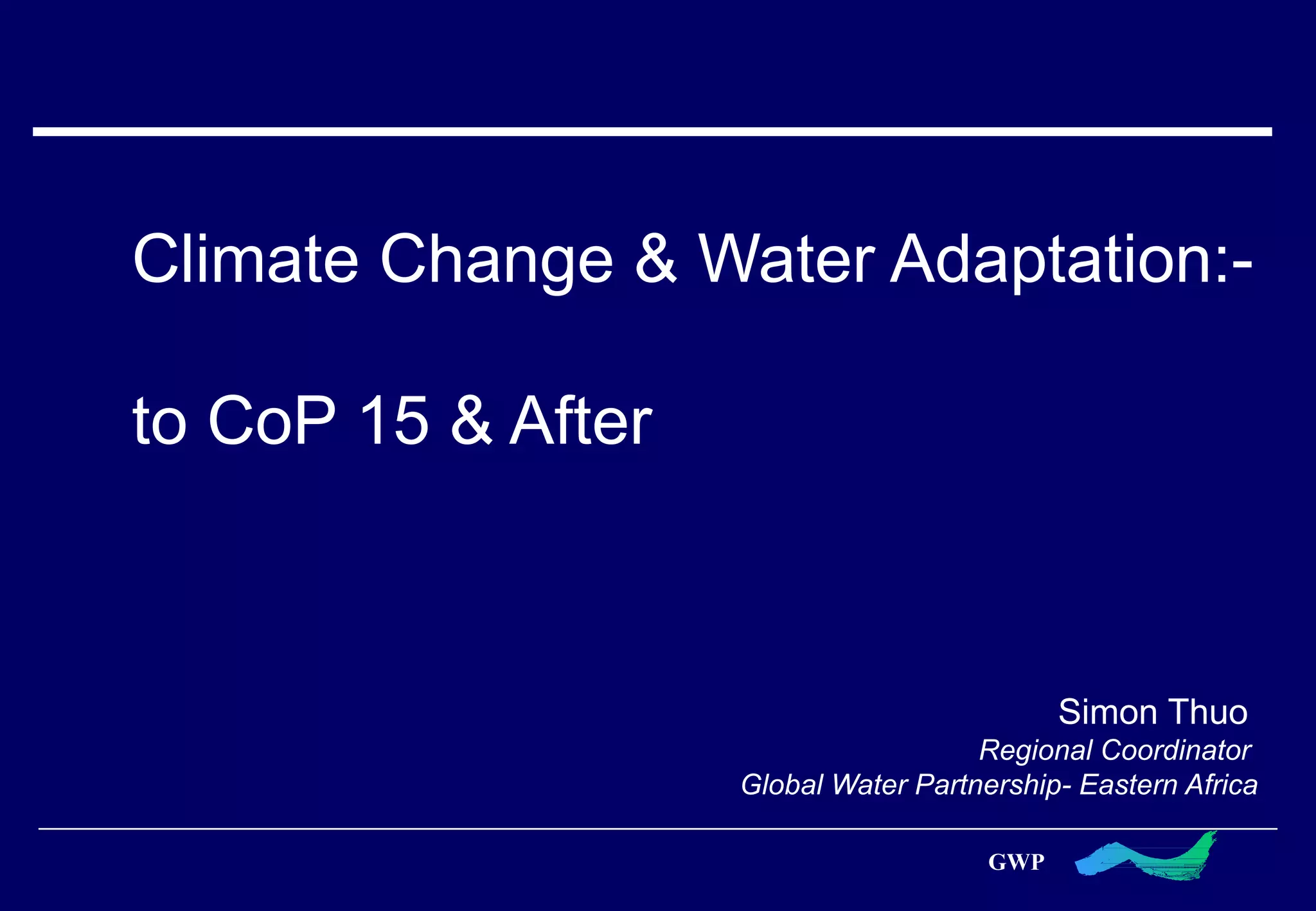 Climate Change & Water Adaptation:-

to CoP 15 & After

Simon Thuo
Regional Coordinator
Global Water Partnership- Eastern Africa

GWP